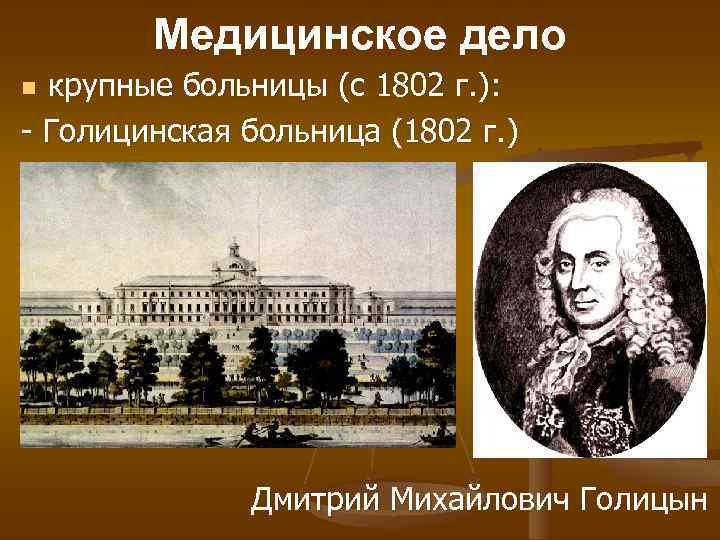 Медицинское дело

крупные больницы (с 1802 г.):

- Голицинская больница (1802 г.)

Дмитрий Михайлович Голицын